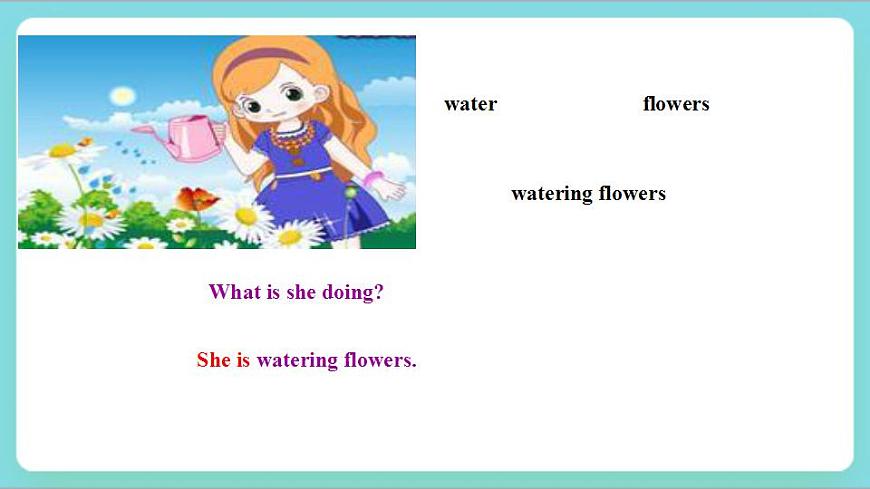 water flowers

watering flowers

What is she doing?

She is watering flowers.